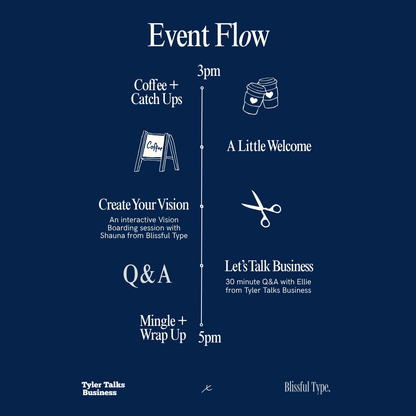 Event Flow

3pm

Coffee + Catch Ups

Coffee

A Little Welcome

Create Your Vision
An interactive Vision Boarding session with Shauna from Blissful Type

Q & A

Let's Talk Business
30 minute Q&A with Ellie from Tyler Talks Business

Mingle + Wrap Up

5pm

Tyler Talks Business

x

Blissful Type.